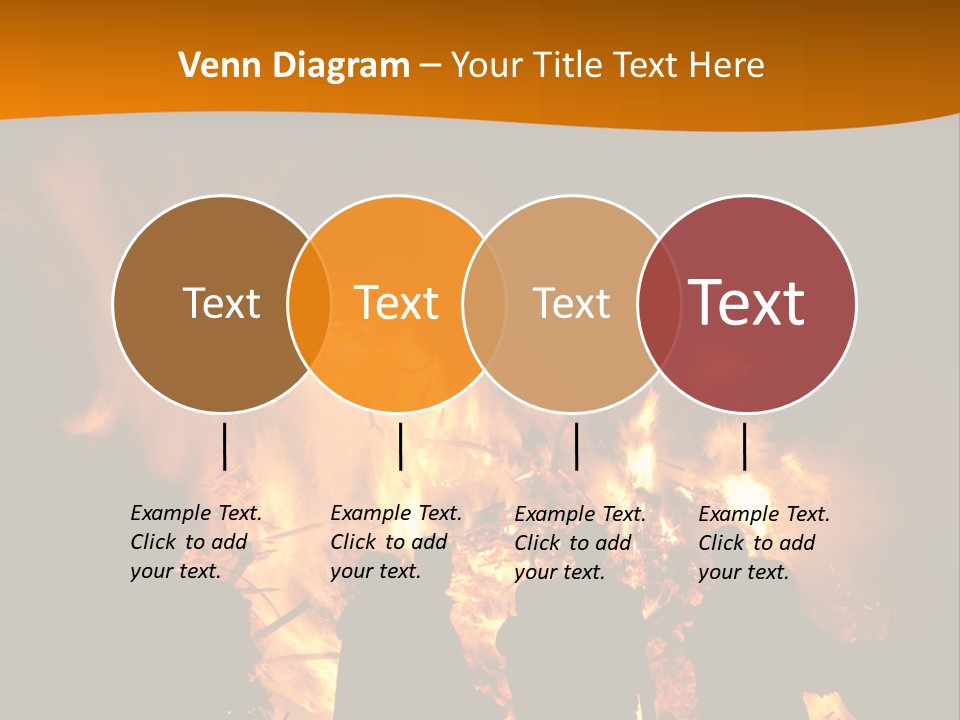 Venn Diagram – Your Title Text Here

Text

Text

Text

Text

Example Text. Click to add your text.

Example Text. Click to add your text.

Example Text. Click to add your text.

Example Text. Click to add your text.